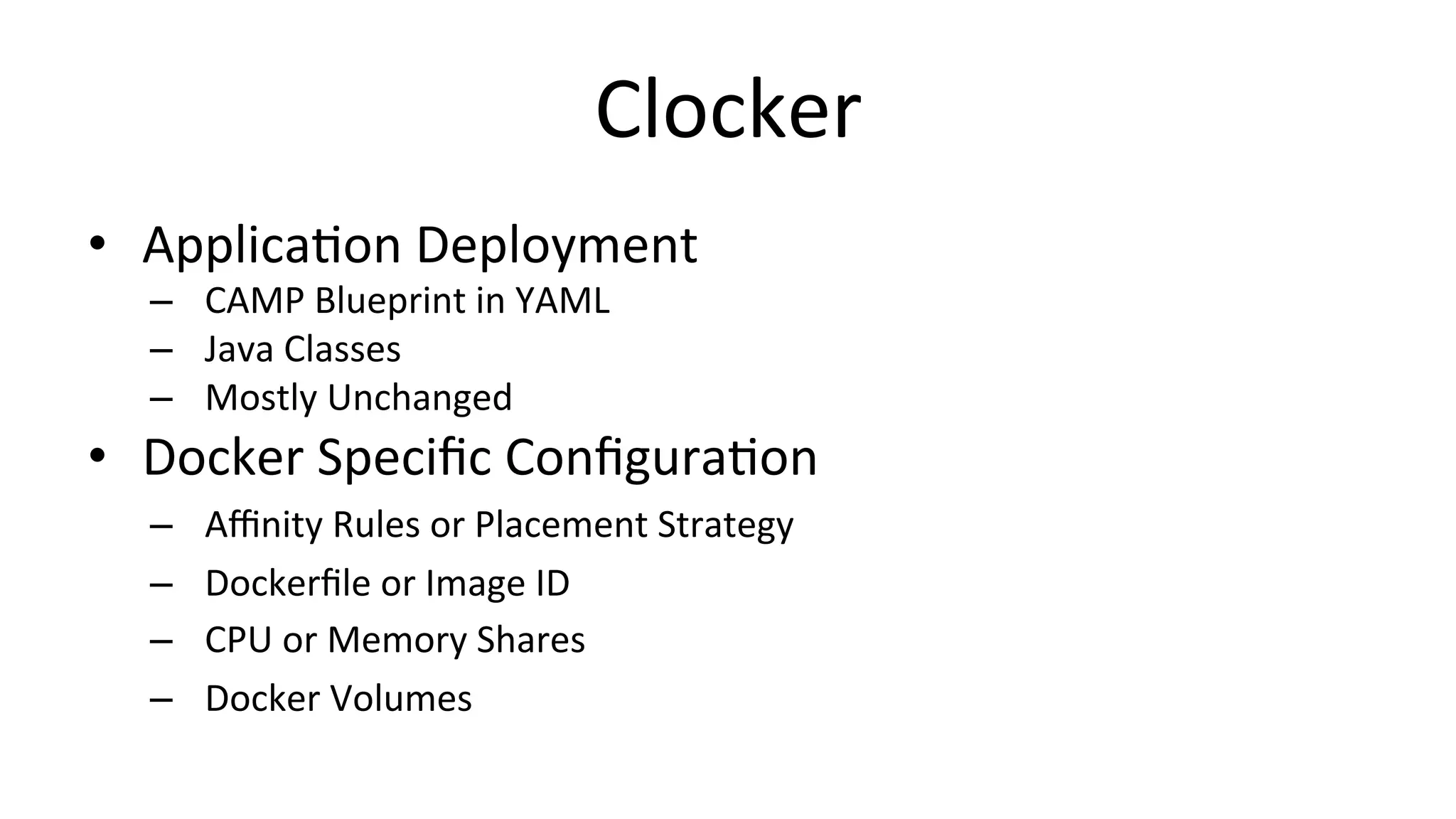 Clocker

• Application Deployment
– CAMP Blueprint in YAML
– Java Classes
– Mostly Unchanged
• Docker Specific Configuration
– Affinity Rules or Placement Strategy
– Dockerfile or Image ID
– CPU or Memory Shares
– Docker Volumes